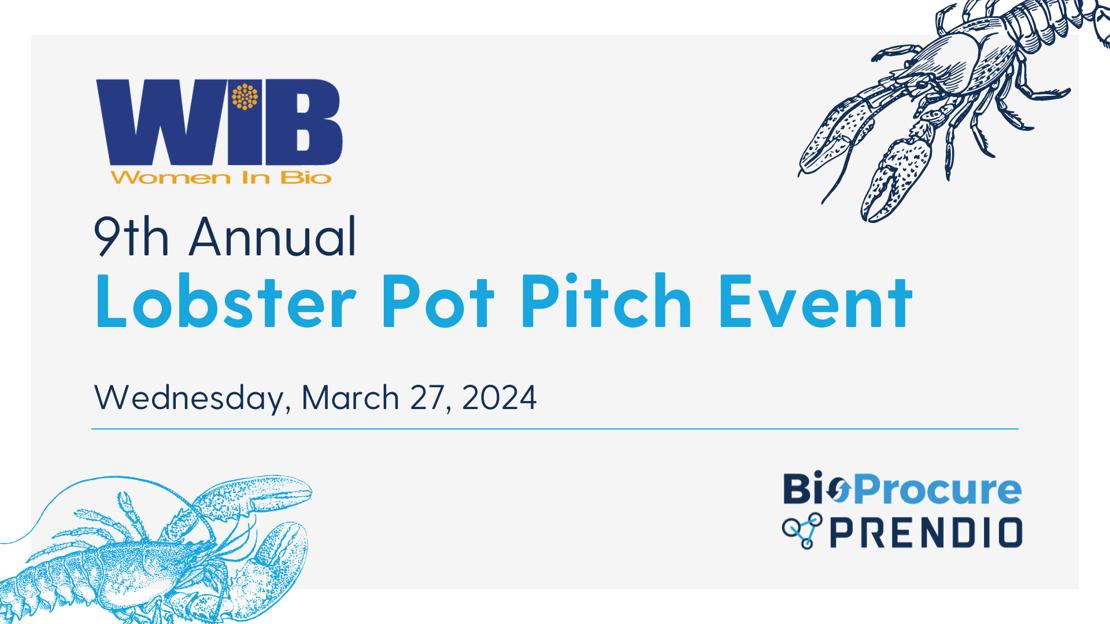 WIB
Women In Bio

9th Annual
Lobster Pot Pitch Event

Wednesday, March 27, 2024

BioProcure
PRENDIO